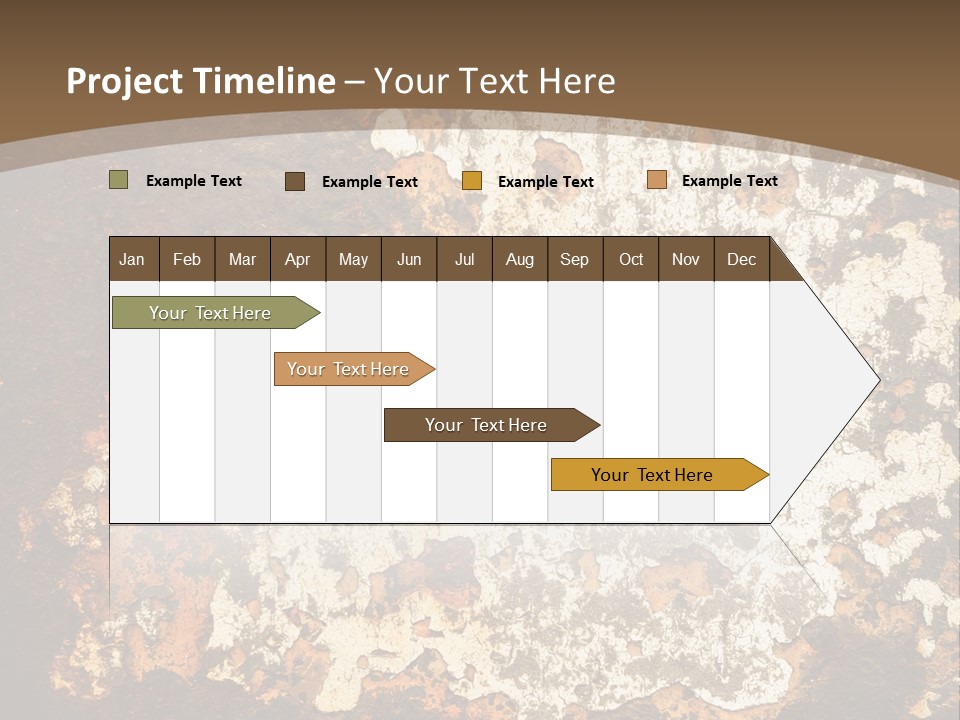 Project Timeline – Your Text Here

Example Text
Example Text
Example Text
Example Text

| Jan | Feb | Mar | Apr | May | Jun | Jul | Aug | Sep | Oct | Nov | Dec |
|---|---|---|---|---|---|---|---|---|---|---|---|

Your Text Here

Your Text Here

Your Text Here

Your Text Here